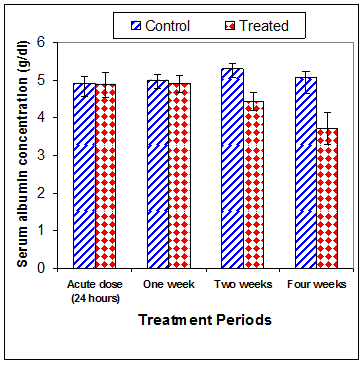 Control Treated

Serum albumin concentration (g/dl)

6
5
4
3
2
1
0

Acute dose (24 hours)
One week
Two weeks
Four weeks

Treatment Periods